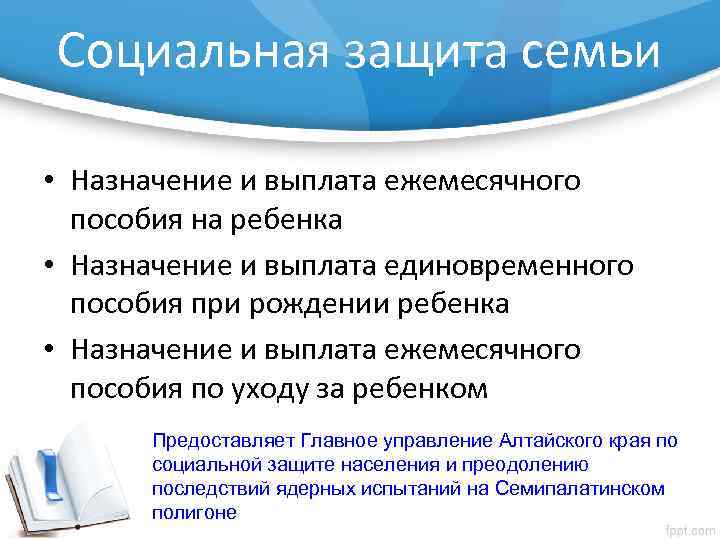 Социальная защита семьи

• Назначение и выплата ежемесячного пособия на ребенка
• Назначение и выплата единовременного пособия при рождении ребенка
• Назначение и выплата ежемесячного пособия по уходу за ребенком

Предоставляет Главное управление Алтайского края по социальной защите населения и преодолению последствий ядерных испытаний на Семипалатинском полигоне

fppt.com